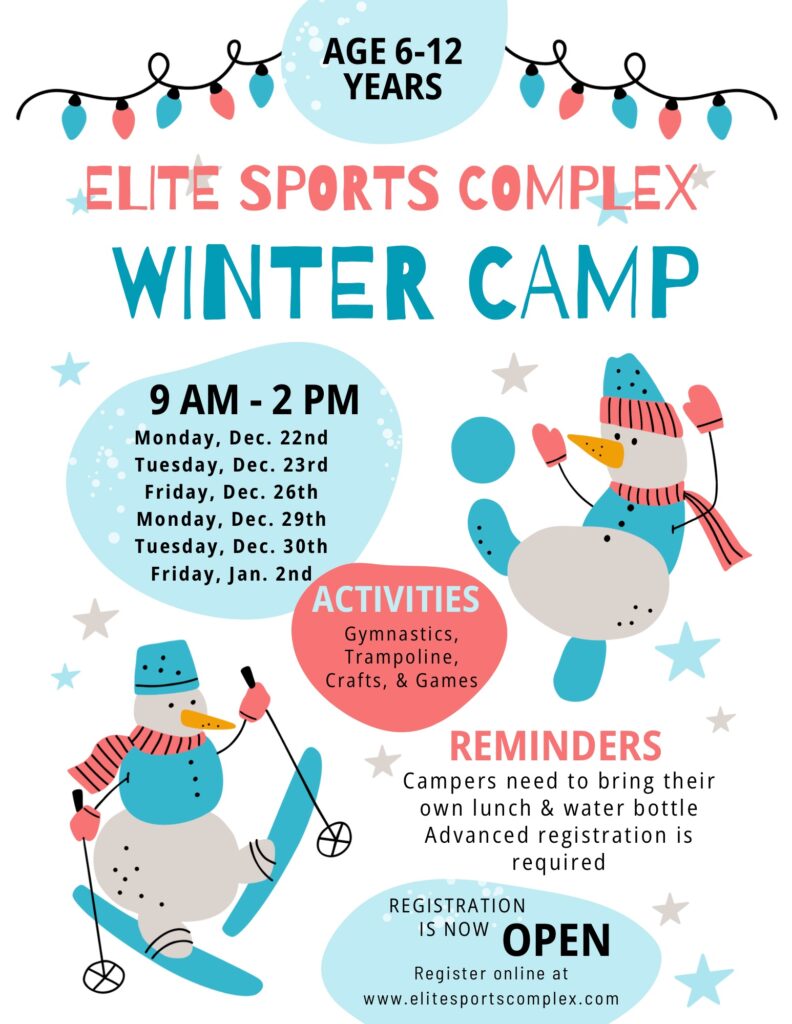 AGE 6-12 YEARS

ELITE SPORTS COMPLEX

WINTER CAMP

9 AM - 2 PM
Monday, Dec. 22nd
Tuesday, Dec. 23rd
Friday, Dec. 26th
Monday, Dec. 29th
Tuesday, Dec. 30th
Friday, Jan. 2nd

ACTIVITIES
Gymnastics, Trampoline, Crafts, & Games

REMINDERS
Campers need to bring their own lunch & water bottle
Advanced registration is required

REGISTRATION IS NOW OPEN
Register online at
www.elitesportscomplex.com